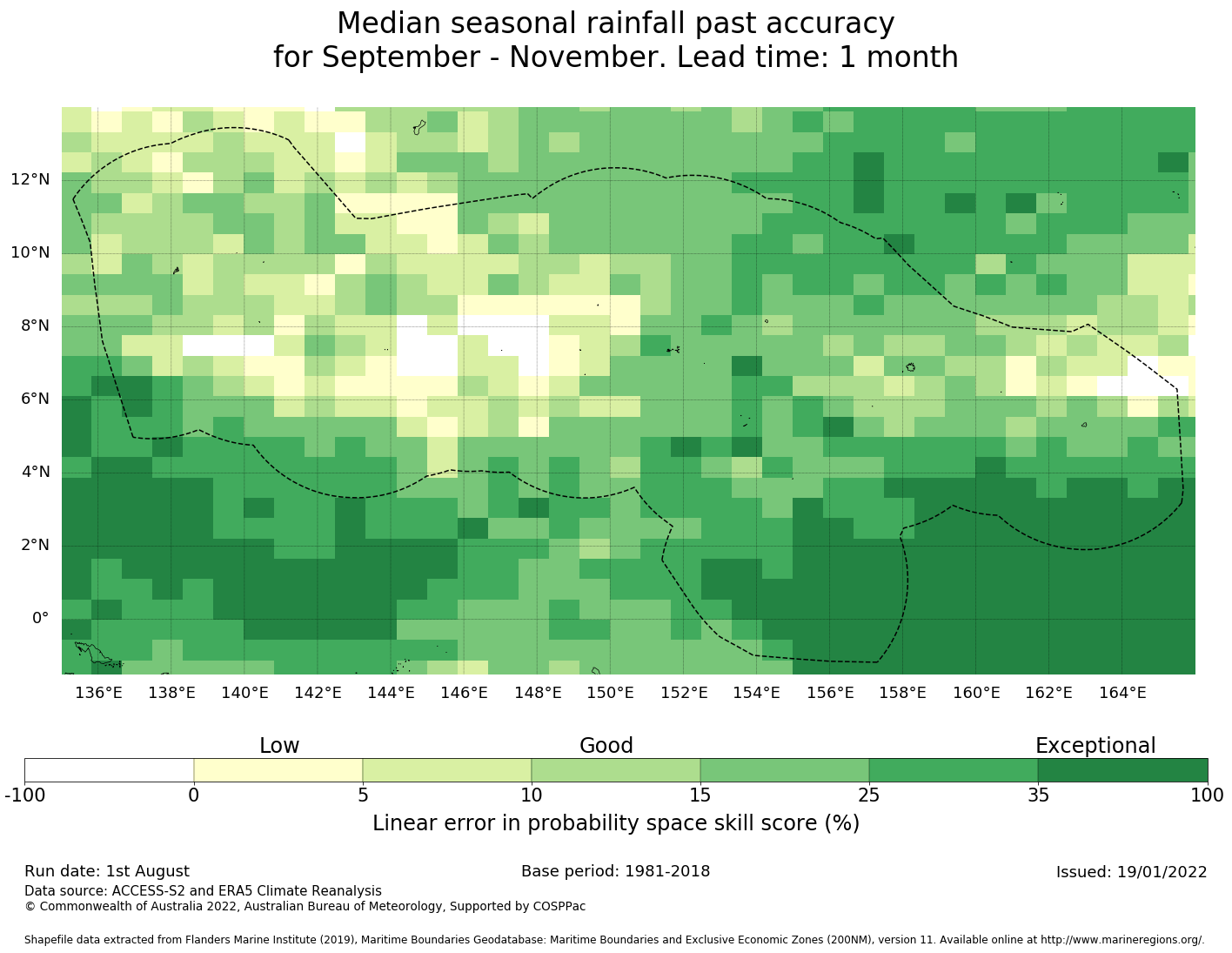 Median seasonal rainfall past accuracy
for September - November. Lead time: 1 month

12°N
10°N
8°N
6°N
4°N
2°N
0°

136°E 138°E 140°E 142°E 144°E 146°E 148°E 150°E 152°E 154°E 156°E 158°E 160°E 162°E 164°E

Low Good Exceptional

-100 0 5 10 15 25 35 100

Linear error in probability space skill score (%)

Run date: 1st August
Base period: 1981-2018
Issued: 19/01/2022
Data source: ACCESS-S2 and ERA5 Climate Reanalysis
© Commonwealth of Australia 2022, Australian Bureau of Meteorology, Supported by COSPPac

Shapefile data extracted from Flanders Marine Institute (2019), Maritime Boundaries Geodatabase: Maritime Boundaries and Exclusive Economic Zones (200NM), version 11. Available online at http://www.marineregions.org/.